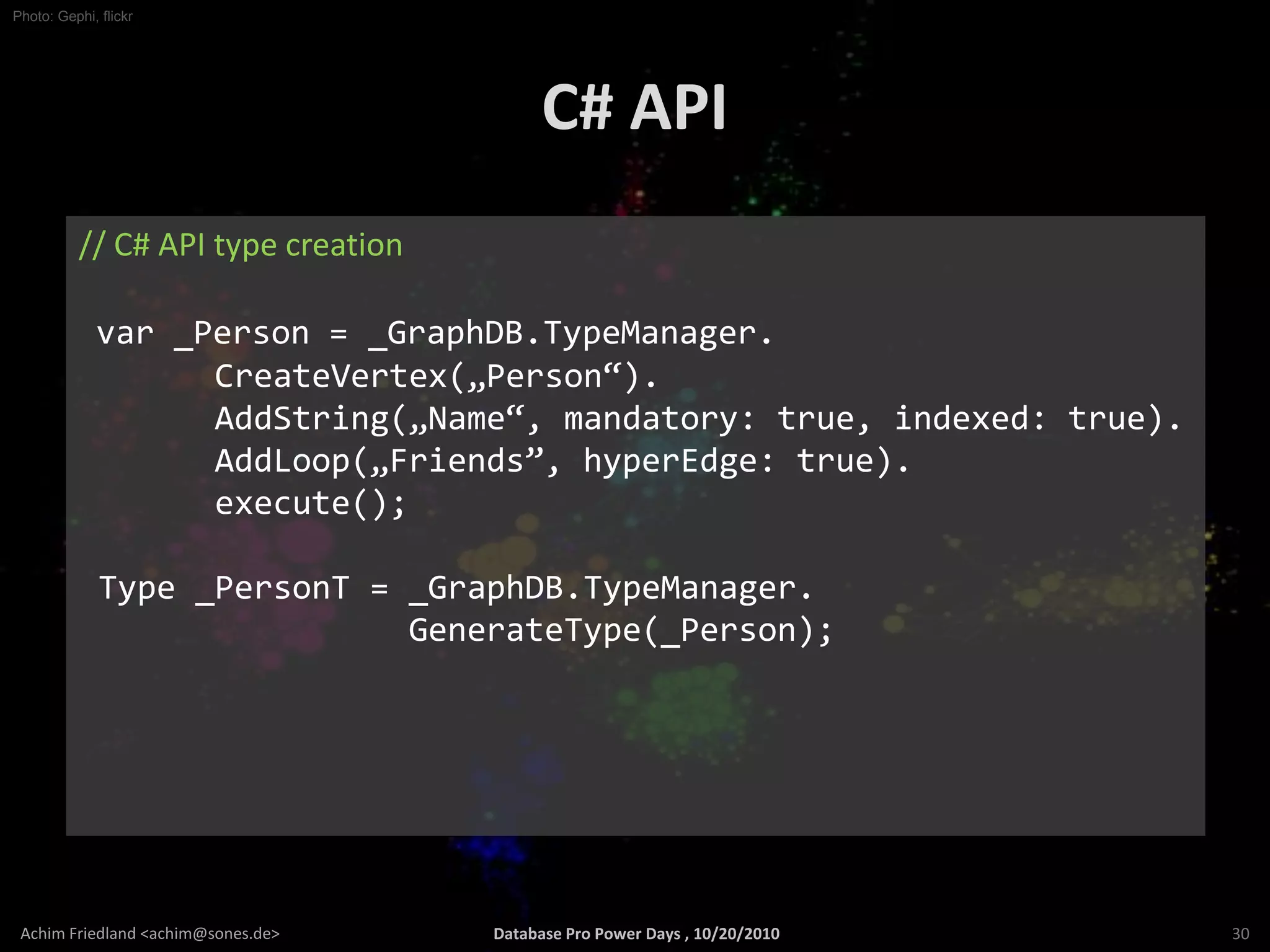 Photo: Gephi, flickr

C# API

// C# API type creation

var _Person = _GraphDB.TypeManager.
CreateVertex(„Person“).
AddString(„Name“, mandatory: true, indexed: true).
AddLoop(„Friends”, hyperEdge: true).
execute();

Type _PersonT = _GraphDB.TypeManager.
GenerateType(_Person);

Achim Friedland <achim@sones.de>

Database Pro Power Days , 10/20/2010

30